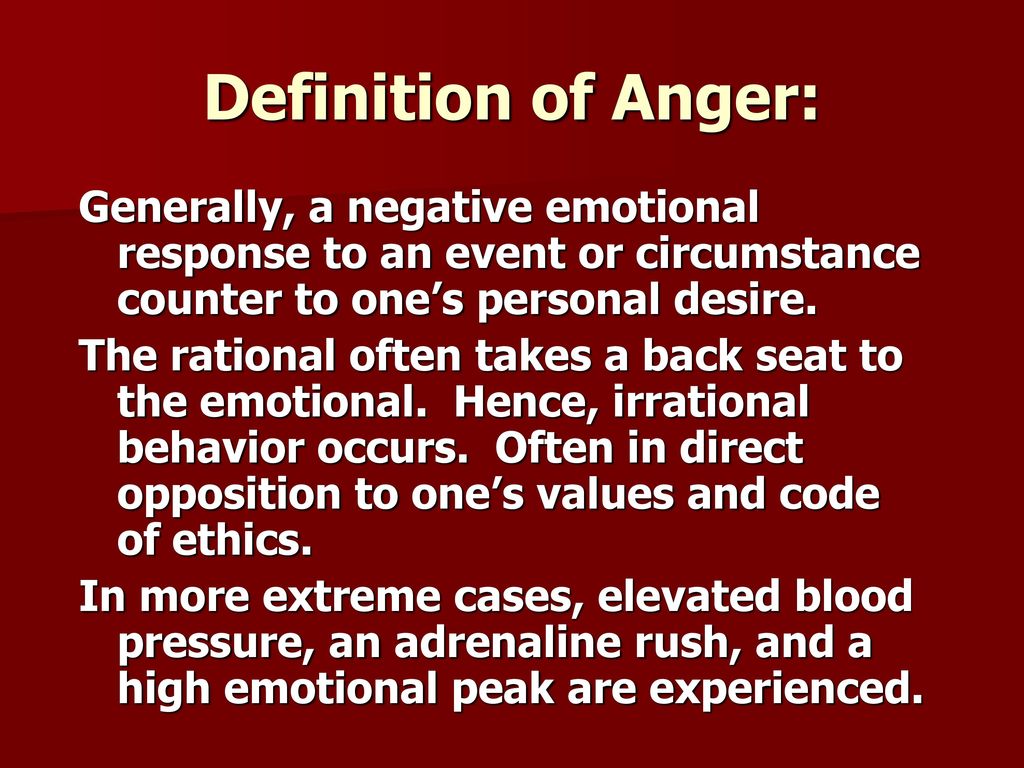 Definition of Anger:

Generally, a negative emotional response to an event or circumstance counter to one’s personal desire.

The rational often takes a back seat to the emotional.  Hence, irrational behavior occurs.  Often in direct opposition to one’s values and code of ethics.

In more extreme cases, elevated blood pressure, an adrenaline rush, and a high emotional peak are experienced.